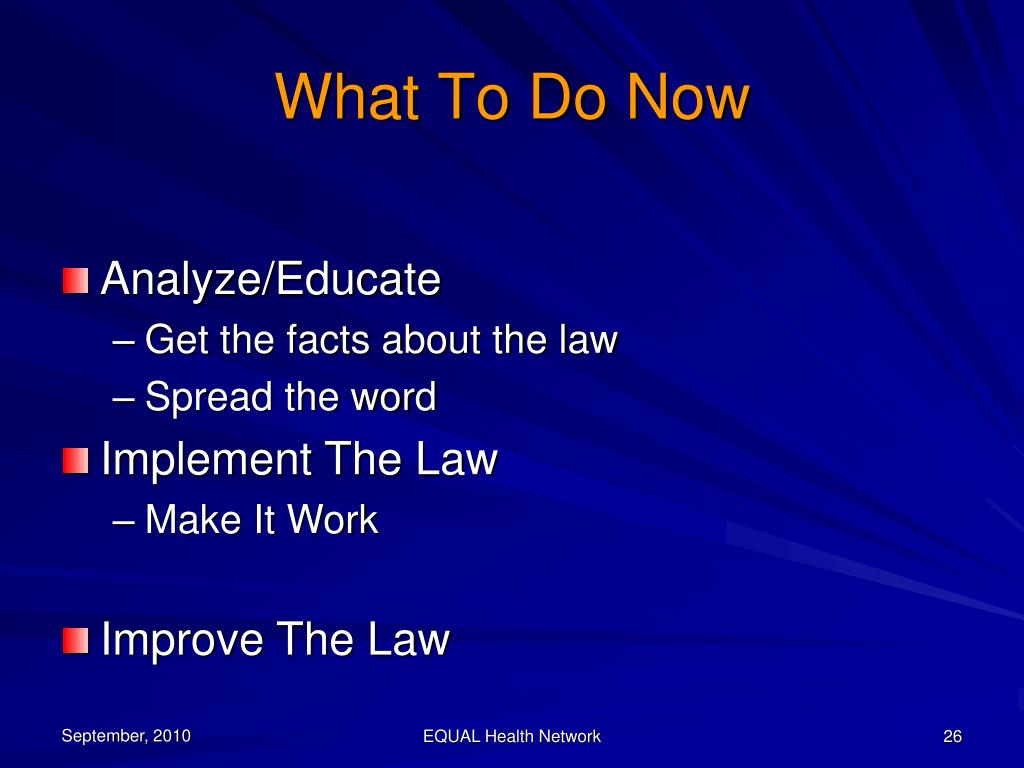 What To Do Now

Analyze/Educate
– Get the facts about the law
– Spread the word

Implement The Law
– Make It Work

Improve The Law

September, 2010

EQUAL Health Network

26